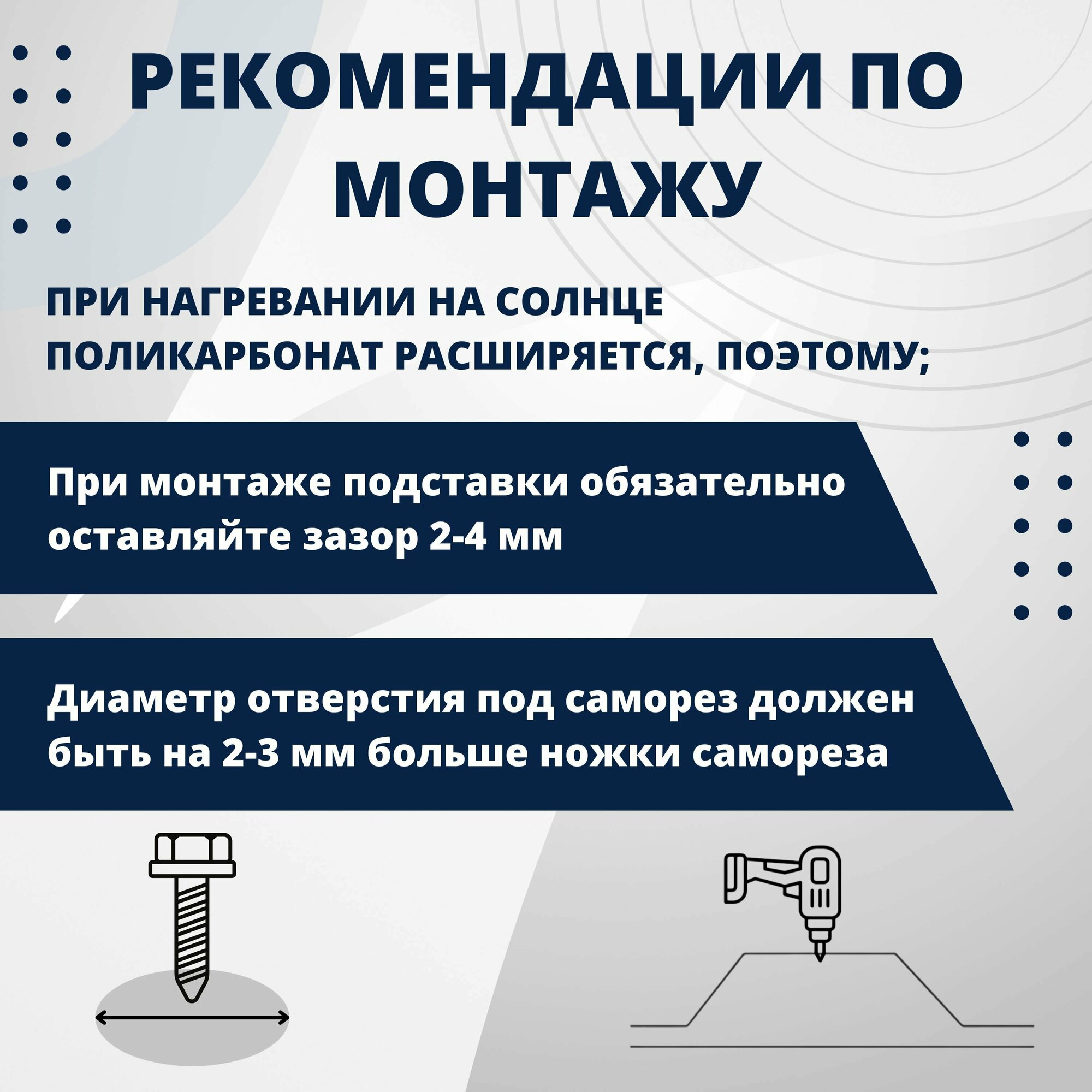 РЕКОМЕНДАЦИИ ПО МОНТАЖУ

ПРИ НАГРЕВАНИИ НА СОЛНЦЕ ПОЛИКАРБОНАТ РАСШИРЯЕТСЯ, ПОЭТОМУ;

При монтаже подставки обязательно оставляйте зазор 2-4 мм

Диаметр отверстия под саморез должен быть на 2-3 мм больше ножки самореза